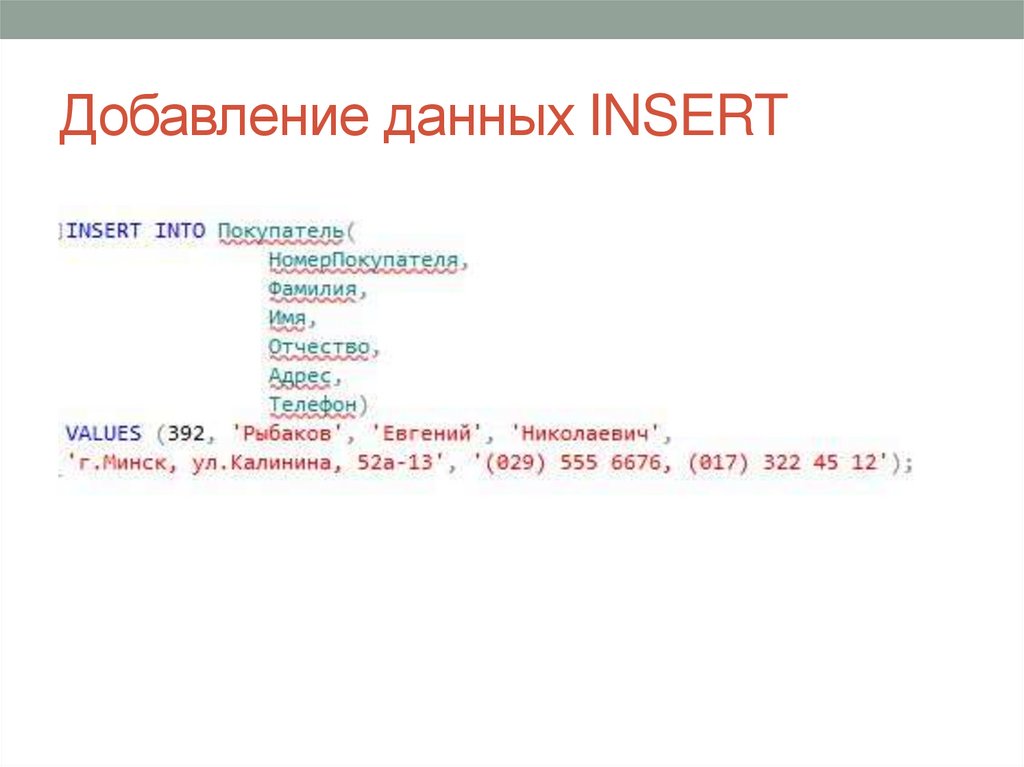 Добавление данных INSERT

INSERT INTO Покупатель(
НомерПокупателя,
Фамилия,
Имя,
Отчество,
Адрес,
Телефон)
VALUES (392, 'Рыбаков', 'Евгений', 'Николаевич',
'г.Минск, ул.Калинина, 52а-13', '(029) 555 6676, (017) 322 45 12');